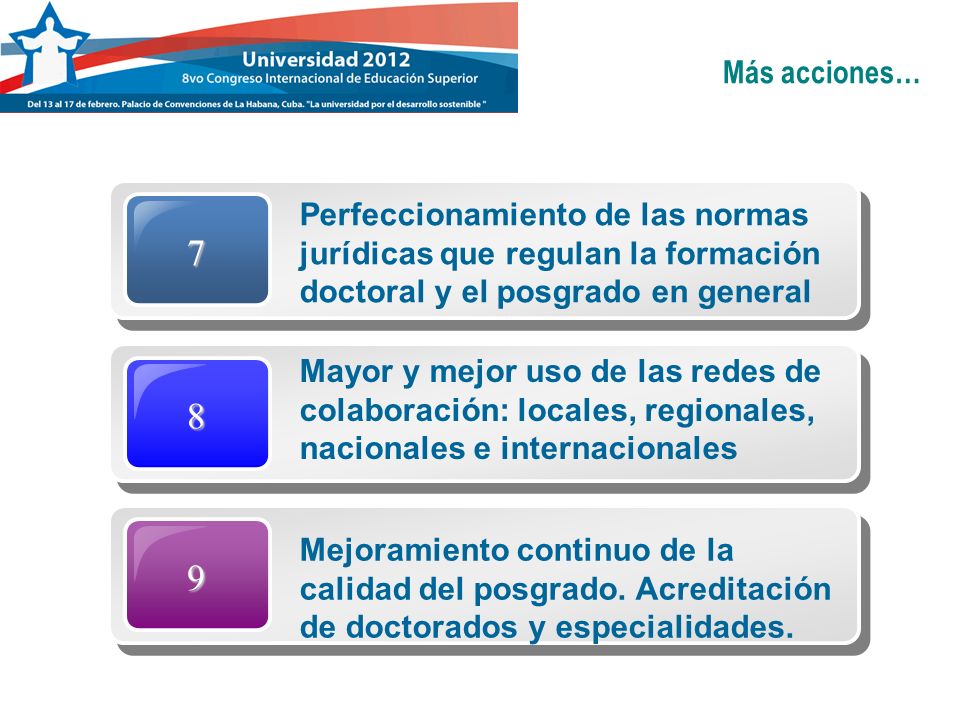 Universidad 2012
8vo Congreso Internacional de Educación Superior
Del 13 al 17 de febrero. Palacio de Convenciones de La Habana, Cuba. "La universidad por el desarrollo sostenible "

Más acciones…

7

Perfeccionamiento de las normas jurídicas que regulan la formación doctoral y el posgrado en general

8

Mayor y mejor uso de las redes de colaboración: locales, regionales, nacionales e internacionales

9

Mejoramiento continuo de la calidad del posgrado. Acreditación de doctorados y especialidades.